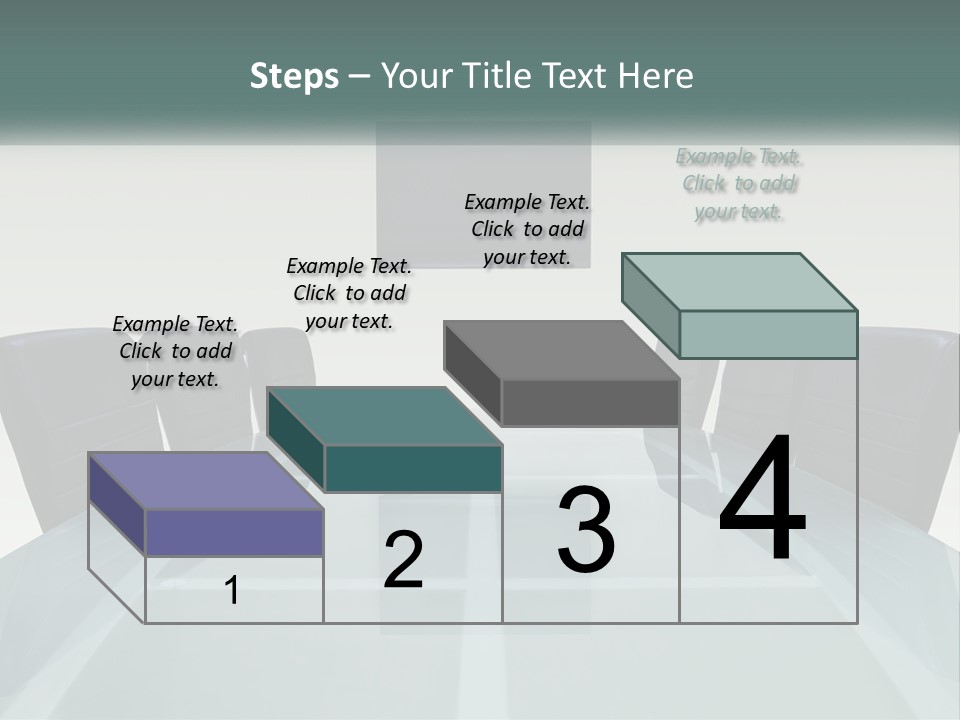 Steps – Your Title Text Here

Example Text. Click to add your text.

Example Text. Click to add your text.

Example Text. Click to add your text.

Example Text. Click to add your text.

1

2

3

4